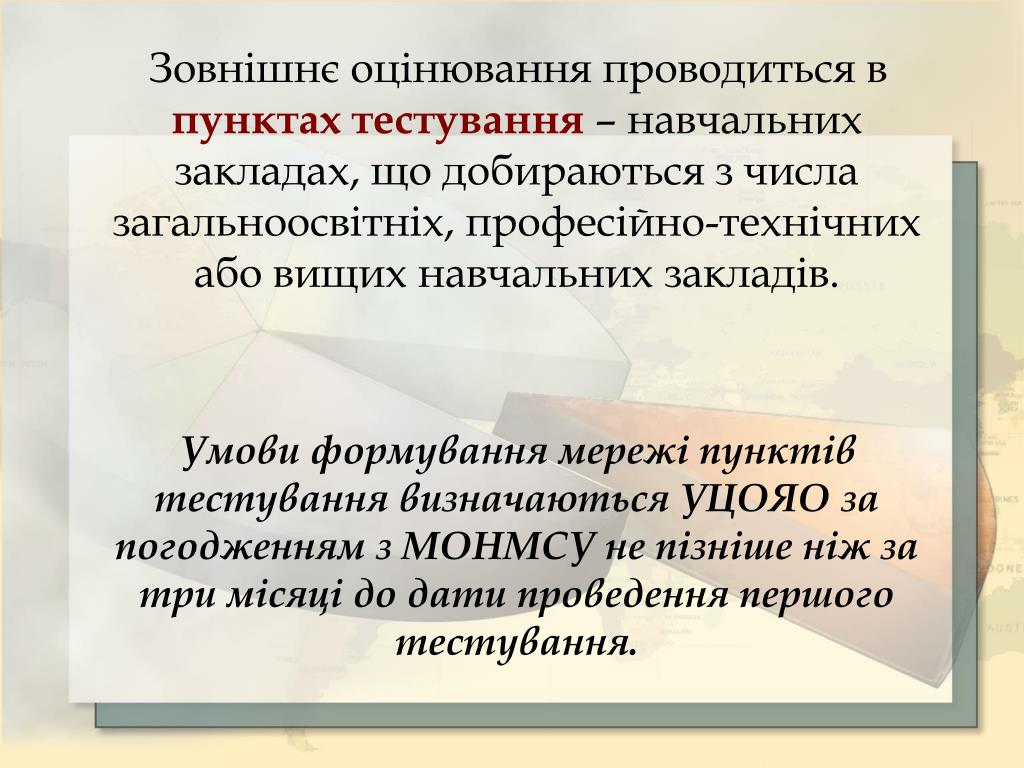 Зовнішнє оцінювання проводиться в пунктах тестування – навчальних закладах, що добираються з числа загальноосвітніх, професійно-технічних або вищих навчальних закладів.

Умови формування мережі пунктів тестування визначаються УЦОЯО за погодженням з МОНМСУ не пізніше ніж за три місяці до дати проведення першого тестування.